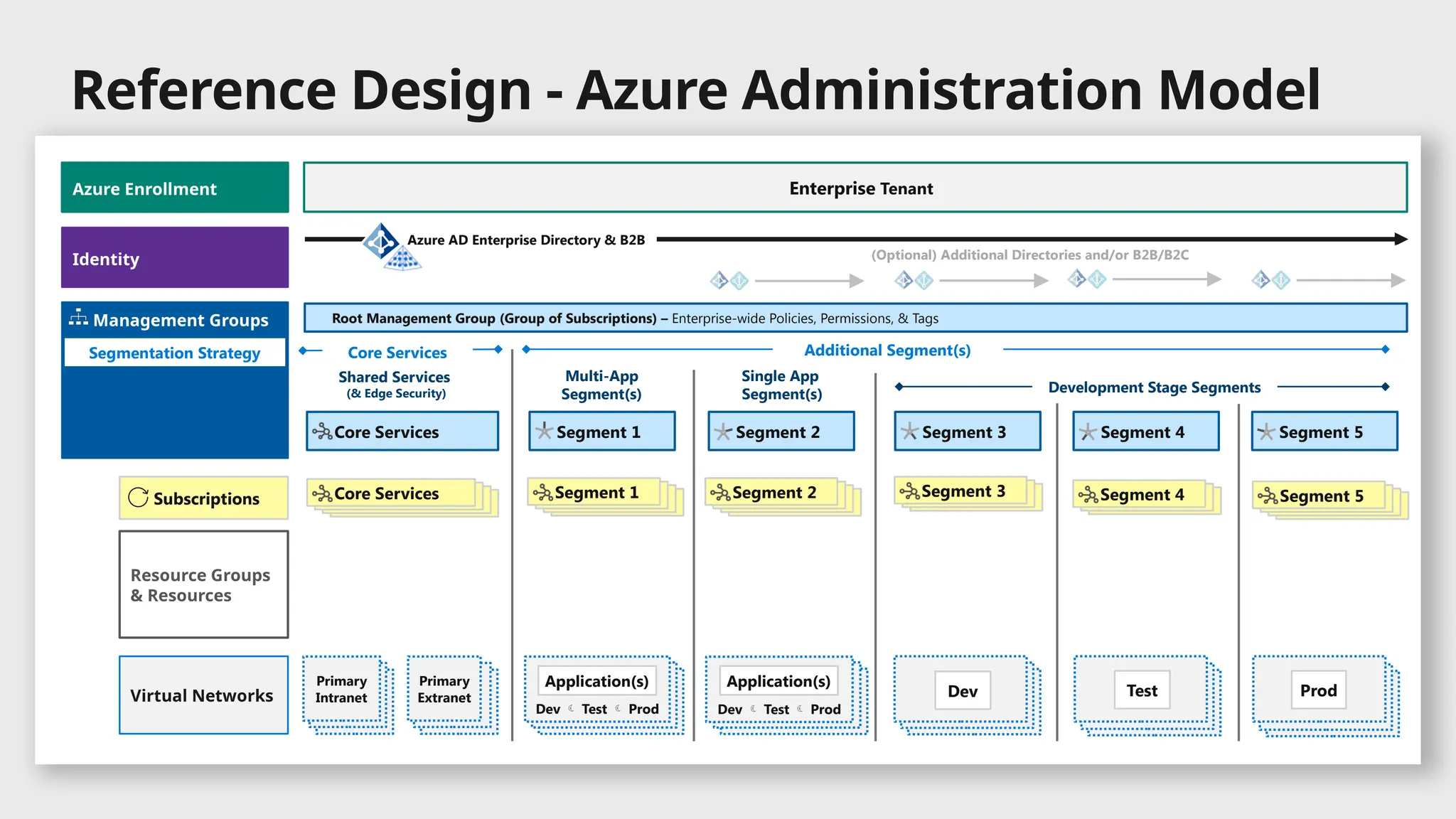 Reference Design - Azure Administration Model

Azure Enrollment

Enterprise Tenant

Identity

Azure AD Enterprise Directory & B2B

(Optional) Additional Directories and/or B2B/B2C

Management Groups

Segmentation Strategy

Root Management Group (Group of Subscriptions) – Enterprise-wide Policies, Permissions, & Tags

Core Services

Additional Segment(s)

Shared Services
(& Edge Security)

Multi-App Segment(s)

Single App Segment(s)

Development Stage Segments

Core Services

Segment 1

Segment 2

Segment 3

Segment 4

Segment 5

Subscriptions

Core Services

Segment 1

Segment 2

Segment 3

Segment 4

Segment 5

Resource Groups & Resources

Virtual Networks

Primary Intranet

Primary Extranet

Application(s)
Dev Test Prod

Application(s)
Dev Test Prod

Dev

Test

Prod